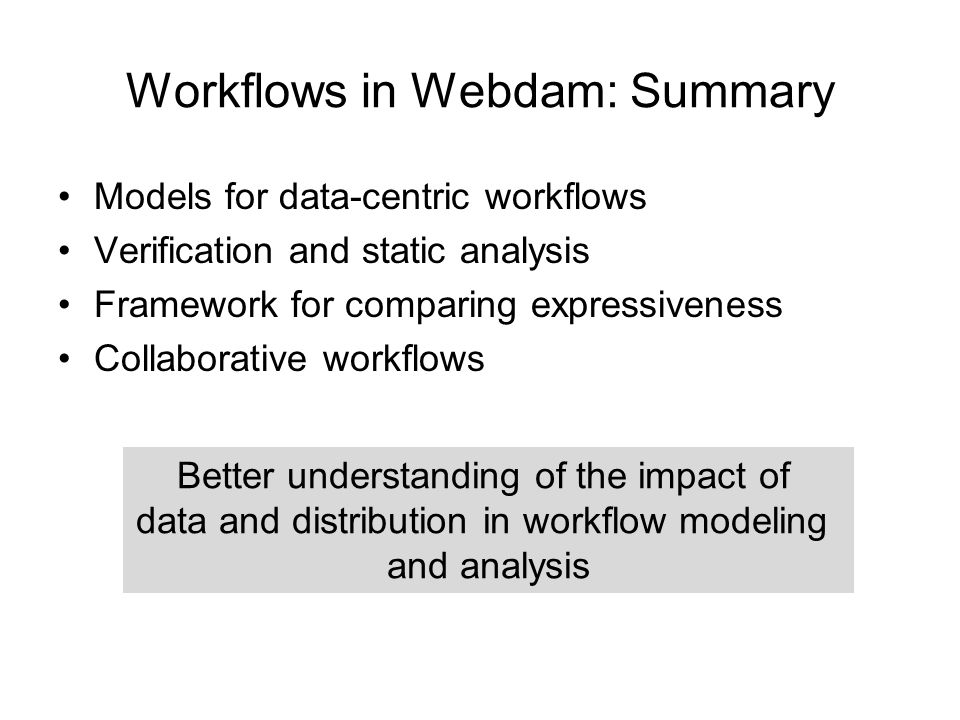 Workflows in Webdam: Summary

• Models for data-centric workflows
• Verification and static analysis
• Framework for comparing expressiveness
• Collaborative workflows

Better understanding of the impact of data and distribution in workflow modeling and analysis